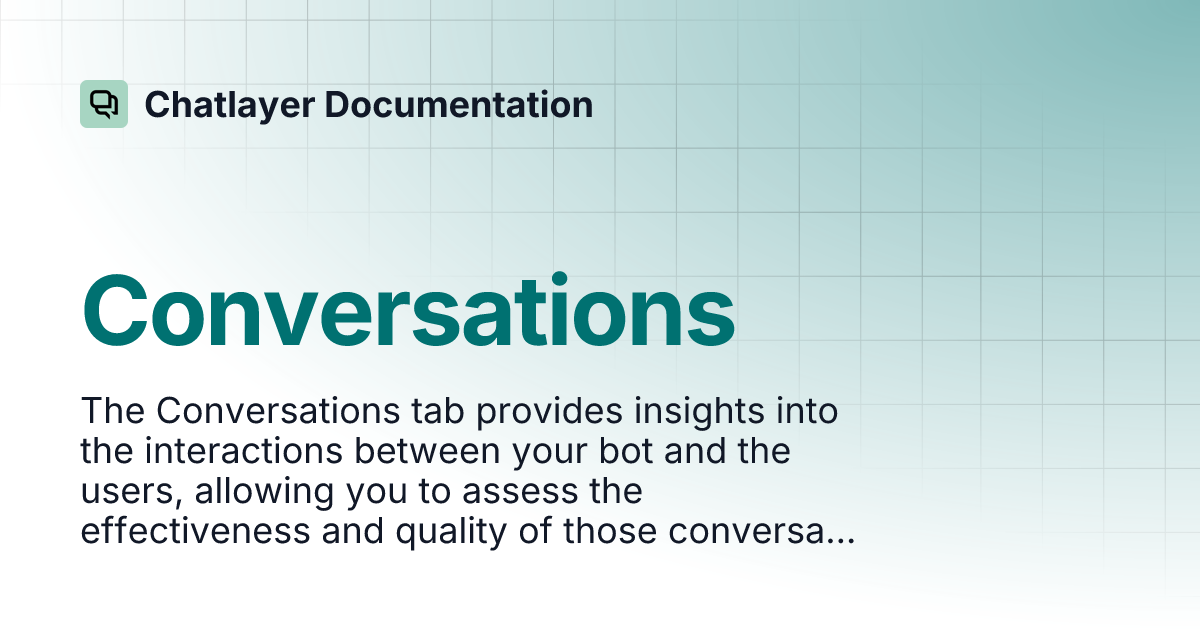 Chatlayer Documentation

Conversations

The Conversations tab provides insights into the interactions between your bot and the users, allowing you to assess the effectiveness and quality of those conversa...